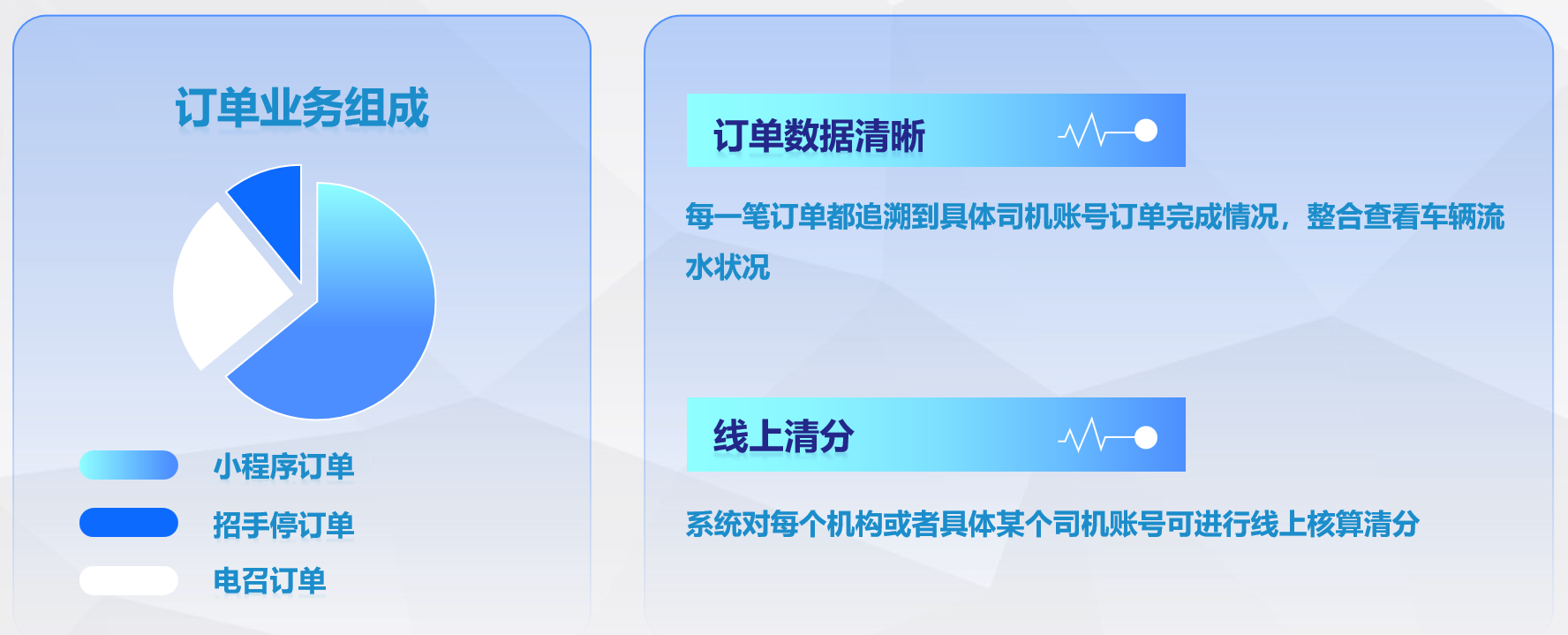 订单业务组成

小程序订单

招手停订单

电召订单

订单数据清晰

每一笔订单都追溯到具体司机账号订单完成情况，整合查看车辆流水状况

线上清分

系统对每个机构或者具体某个司机账号可进行线上核算清分